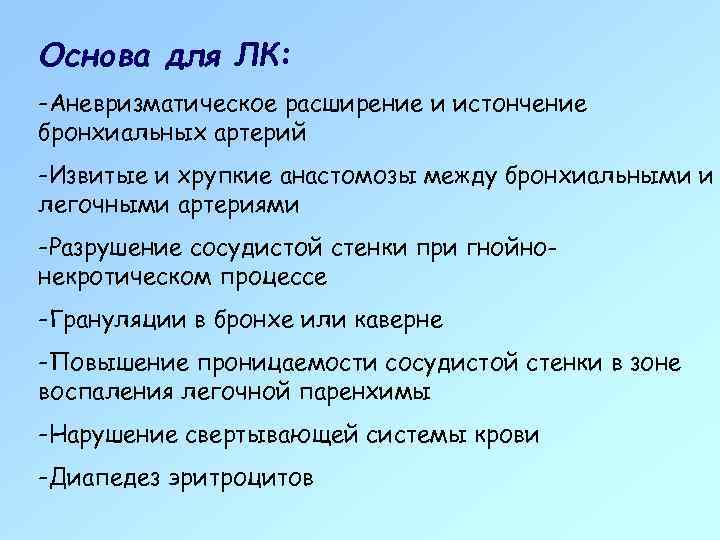 Основа для ЛК:

-Аневризматическое расширение и истончение бронхиальных артерий

-Извитые и хрупкие анастомозы между бронхиальными и легочными артериями

-Разрушение сосудистой стенки при гнойно-некротическом процессе

-Грануляции в бронхе или каверне

-Повышение проницаемости сосудистой стенки в зоне воспаления легочной паренхимы

-Нарушение свертывающей системы крови

-Диапедез эритроцитов